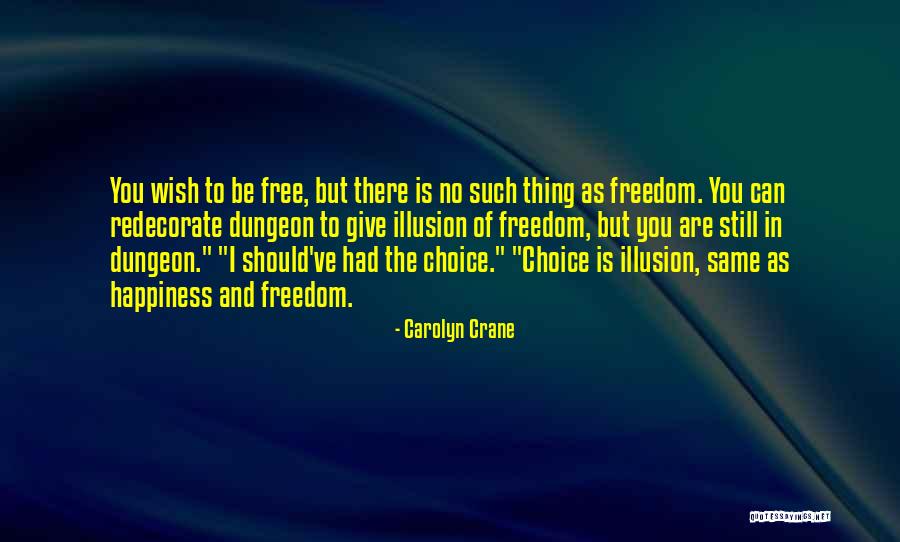 You wish to be free, but there is no such thing as freedom. You can redecorate dungeon to give illusion of freedom, but you are still in dungeon." "I should've had the choice." "Choice is illusion, same as happiness and freedom.

- Carolyn Crane

QUOTESSAYINGS.NET